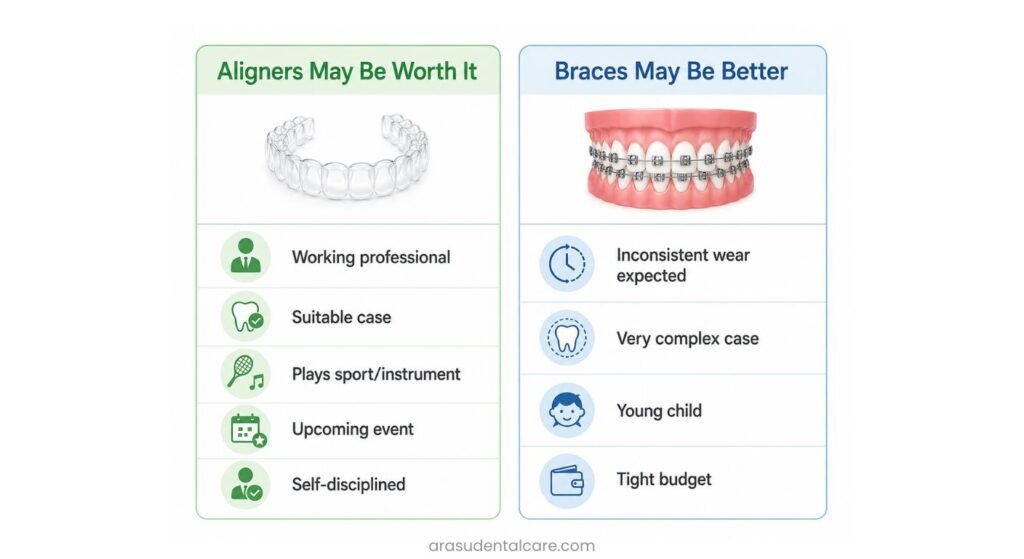 Aligners May Be Worth It

Working professional

Suitable case

Plays sport/instrument

Upcoming event

Self-disciplined

Braces May Be Better

Inconsistent wear expected

Very complex case

Young child

Tight budget

arasudentalcare.com